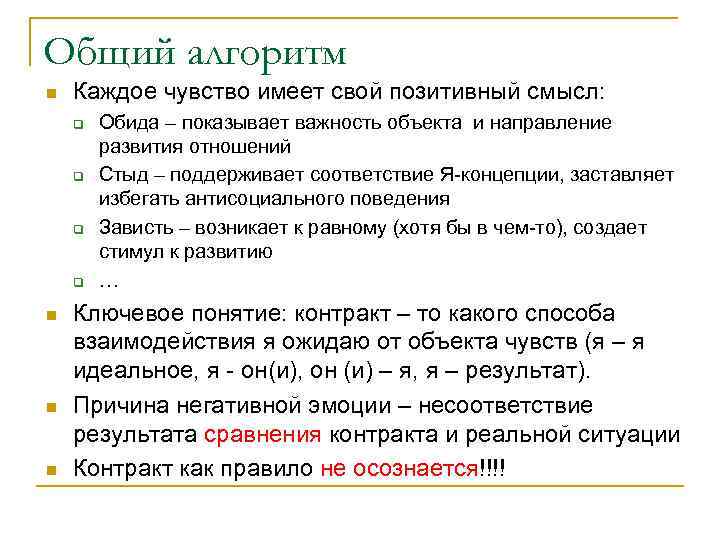 Общий алгоритм

Каждое чувство имеет свой позитивный смысл:

Обида – показывает важность объекта и направление развития отношений

Стыд – поддерживает соответствие Я-концепции, заставляет избегать антисоциального поведения

Зависть – возникает к равному (хотя бы в чем-то), создает стимул к развитию

…

Ключевое понятие: контракт – то какого способа взаимодействия я ожидаю от объекта чувств (я – я идеальное, я - он(и), он (и) – я, я – результат).

Причина негативной эмоции – несоответствие результата сравнения контракта и реальной ситуации

Контракт как правило не осознается!!!!